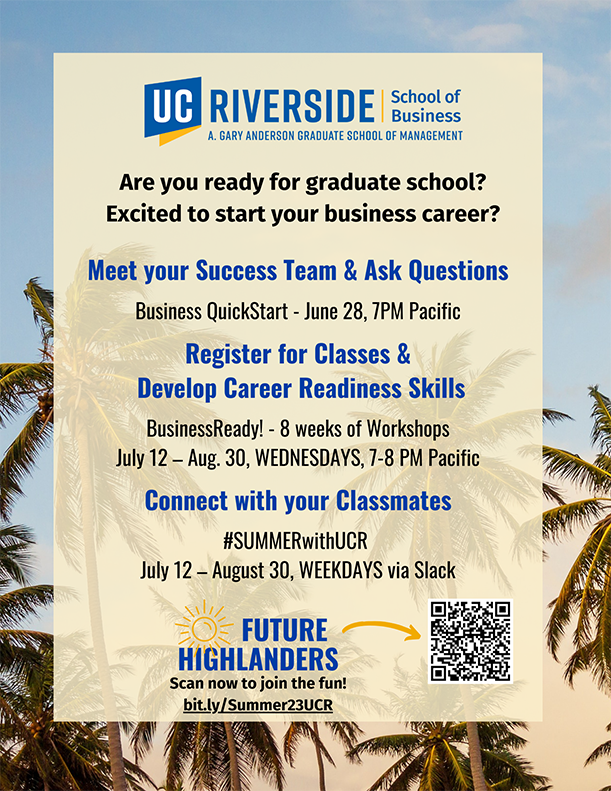 UC RIVERSIDE School of Business
A. GARY ANDERSON GRADUATE SCHOOL OF MANAGEMENT

Are you ready for graduate school?
Excited to start your business career?

Meet your Success Team & Ask Questions

Business QuickStart - June 28, 7PM Pacific

Register for Classes &
Develop Career Readiness Skills

BusinessReady! - 8 weeks of Workshops
July 12 – Aug. 30, WEDNESDAYS, 7-8 PM Pacific

Connect with your Classmates

#SUMMERwithUCR
July 12 – August 30, WEEKDAYS via Slack

FUTURE HIGHLANDERS
Scan now to join the fun!
bit.ly/Summer23UCR